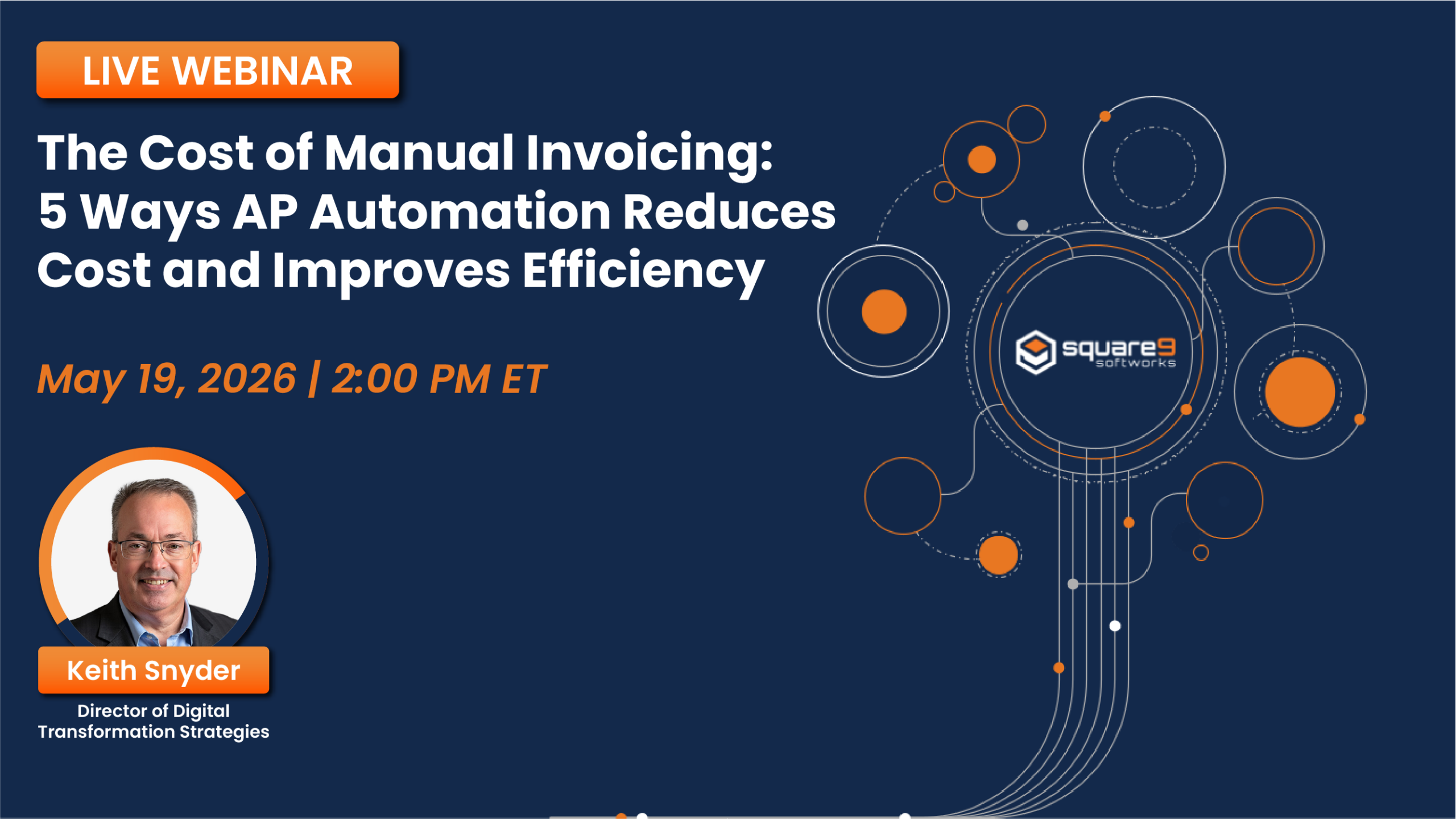 LIVE WEBINAR

The Cost of Manual Invoicing: 5 Ways AP Automation Reduces Cost and Improves Efficiency

May 19, 2026 | 2:00 PM ET

square9 softworks

Keith Snyder

Director of Digital Transformation Strategies